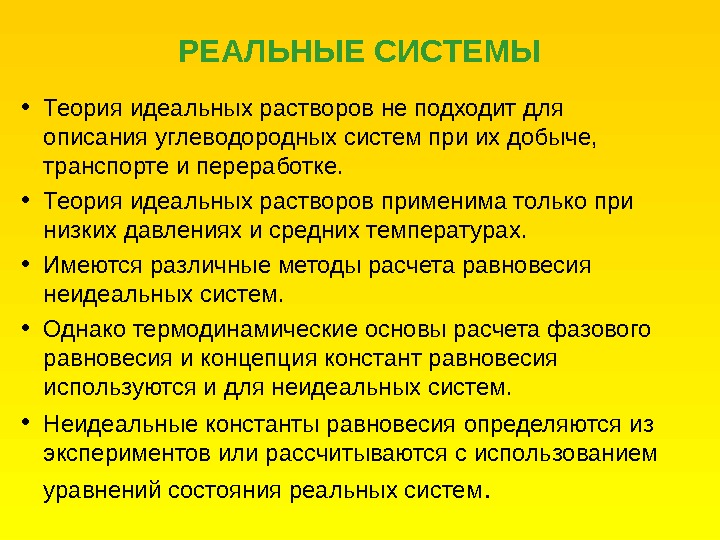 РЕАЛЬНЫЕ СИСТЕМЫ

• Теория идеальных растворов не подходит для описания углеводородных систем при их добыче, транспорте и переработке.

• Теория идеальных растворов применима только при низких давлениях и средних температурах.

• Имеются различные методы расчета равновесия неидеальных систем.

• Однако термодинамические основы расчета фазового равновесия и концепция констант равновесия используются и для неидеальных систем.

• Неидеальные константы равновесия определяются из экспериментов или рассчитываются с использованием уравнений состояния реальных систем.